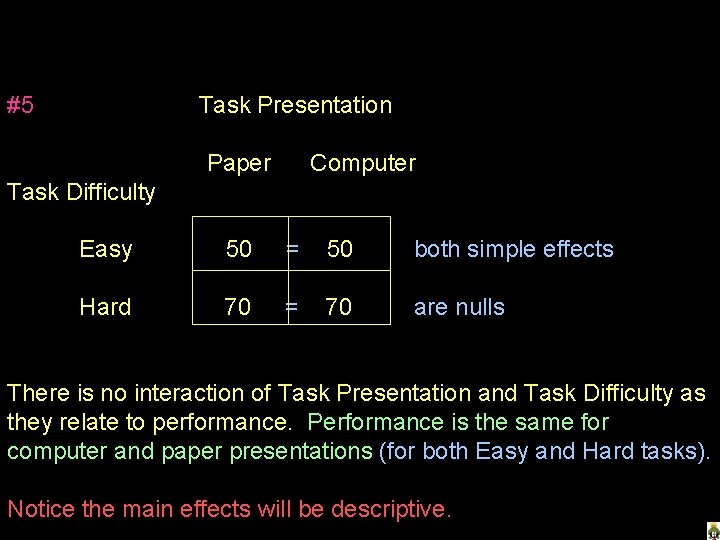 #5 Task Presentation

| Task Difficulty | Paper | | Computer | |
|---|---|---|---|---|
| Easy | 50 | = | 50 | both simple effects |
| Hard | 70 | = | 70 | are nulls |

There is no interaction of Task Presentation and Task Difficulty as they relate to performance. Performance is the same for computer and paper presentations (for both Easy and Hard tasks).

Notice the main effects will be descriptive.